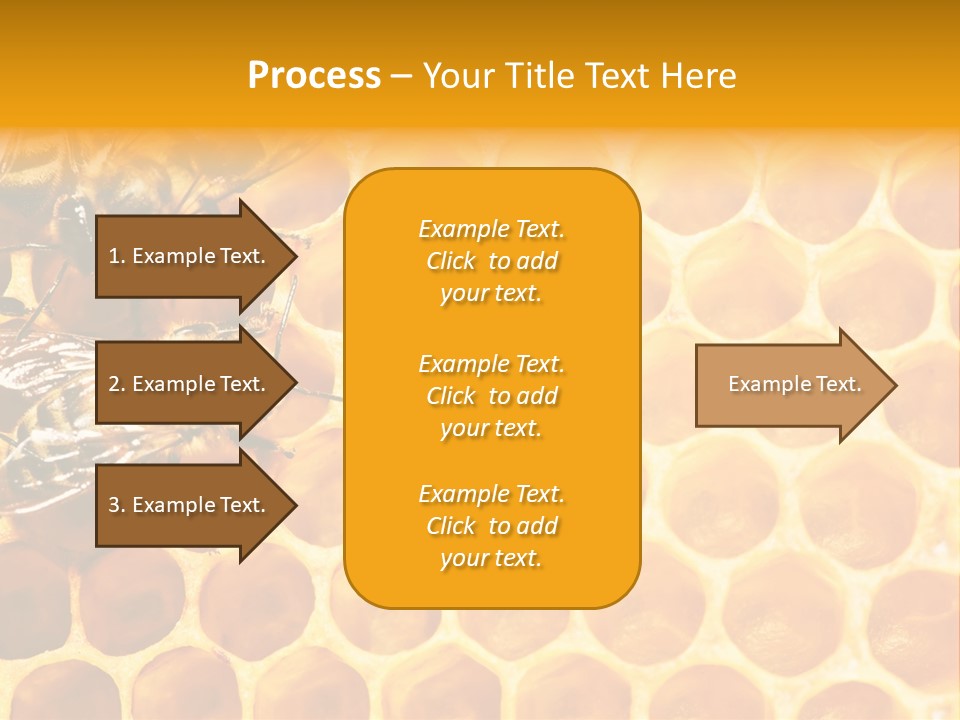 Process – Your Title Text Here

1. Example Text.

2. Example Text.

3. Example Text.

Example Text. Click to add your text.

Example Text. Click to add your text.

Example Text. Click to add your text.

Example Text.